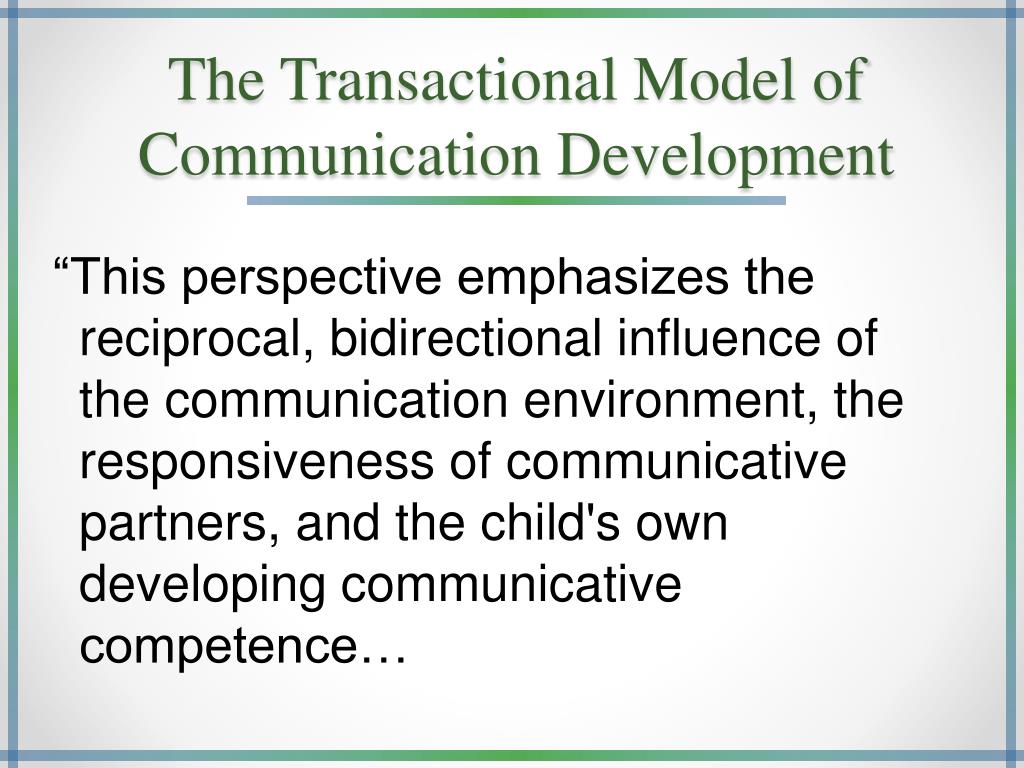 The Transactional Model of Communication Development

“This perspective emphasizes the reciprocal, bidirectional influence of the communication environment, the responsiveness of communicative partners, and the child's own developing communicative competence…